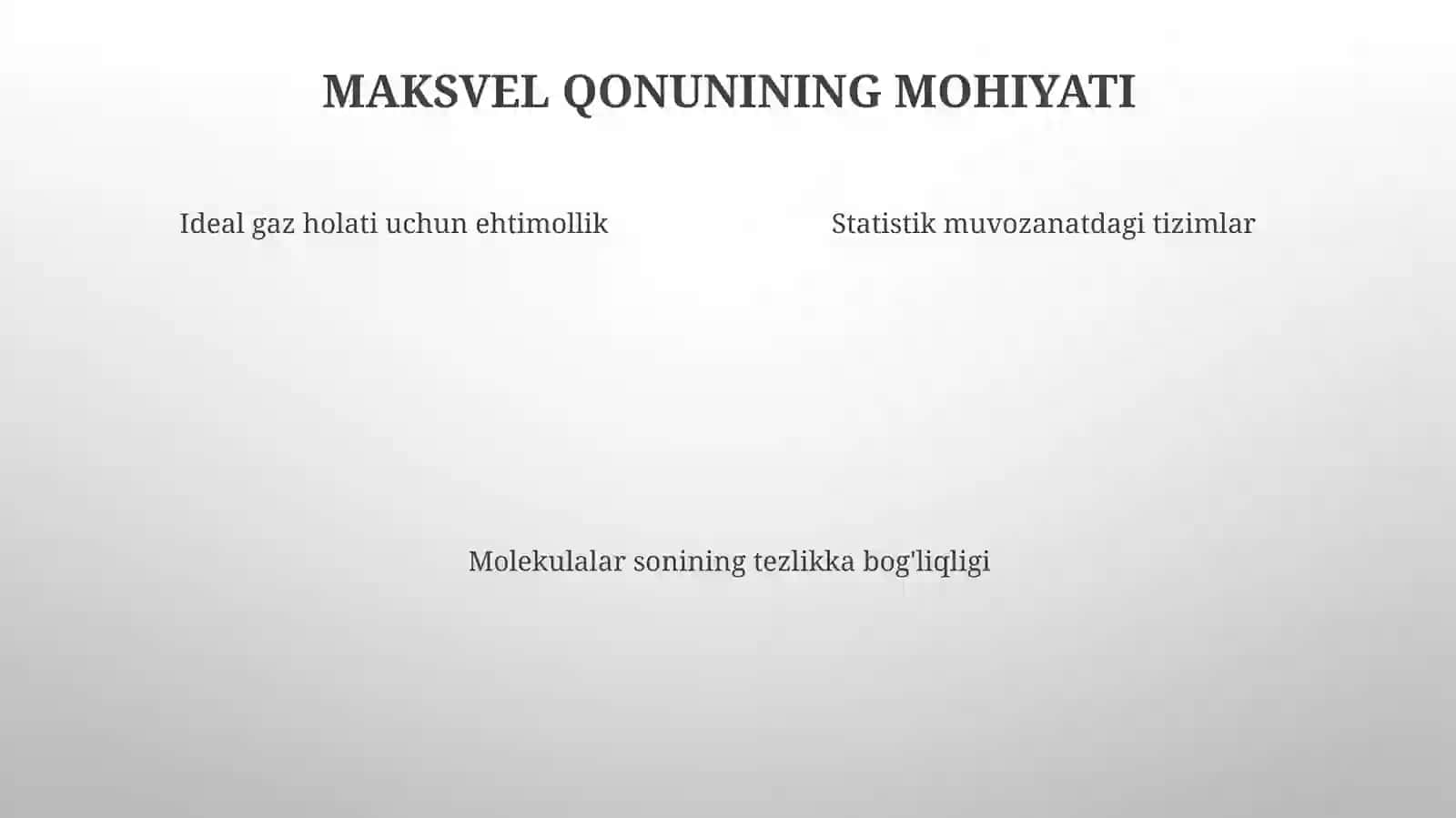 MAKSVEL QONUNINING MOHIYATI

Ideal gaz holati uchun ehtimollik

Statistik muvozanatdagi tizimlar

Molekulalar sonining tezlikka bog'liqligi